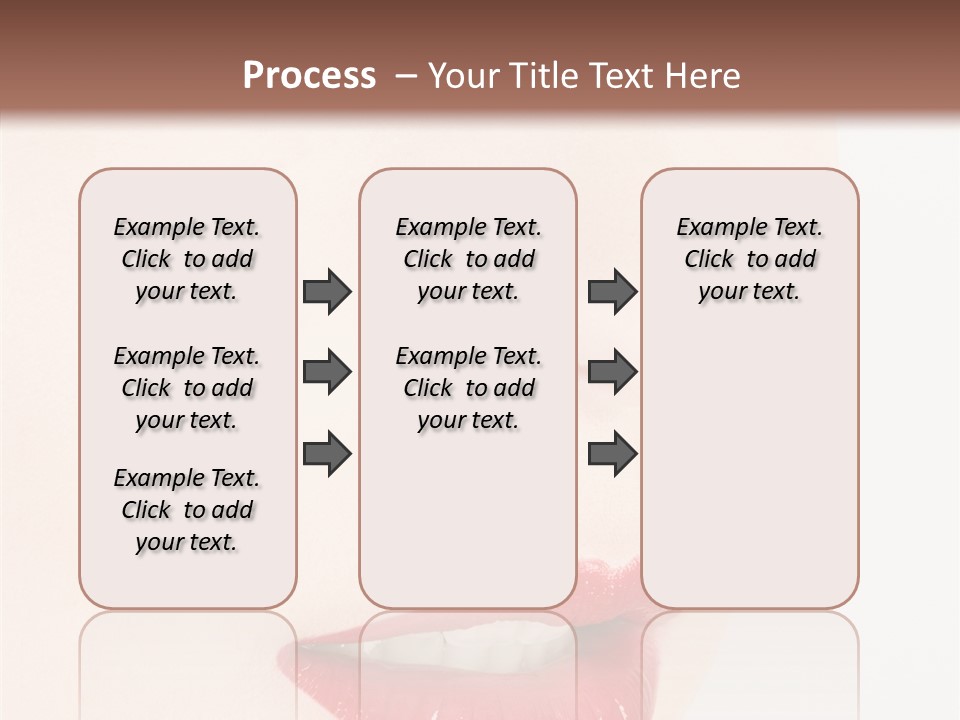 Process – Your Title Text Here

Example Text. Click to add your text.

Example Text. Click to add your text.

Example Text. Click to add your text.

Example Text. Click to add your text.

Example Text. Click to add your text.

Example Text. Click to add your text.